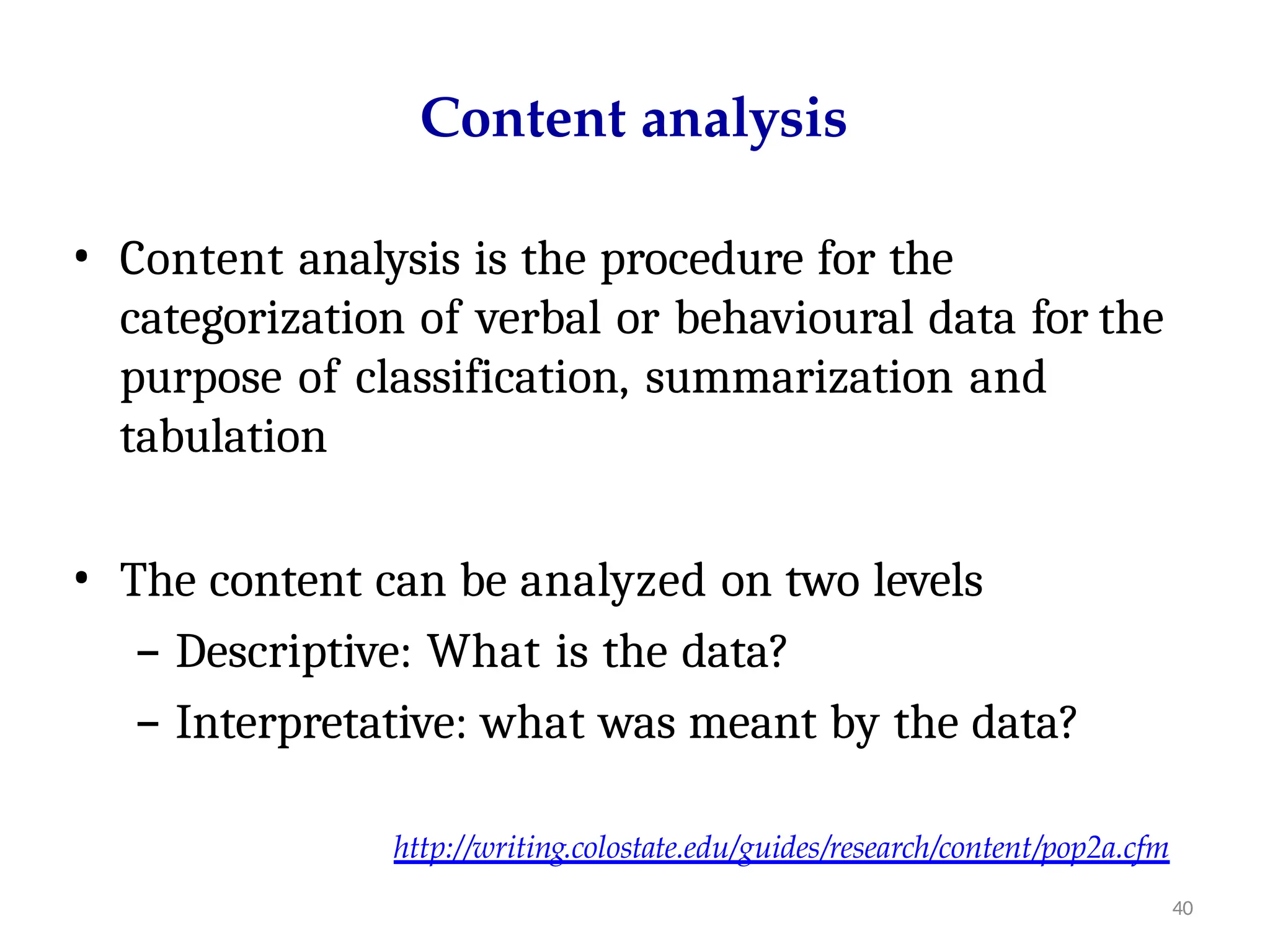 Content analysis

• Content analysis is the procedure for the categorization of verbal or behavioural data for the purpose of classification, summarization and tabulation

• The content can be analyzed on two levels
– Descriptive: What is the data?
– Interpretative: what was meant by the data?

http://writing.colostate.edu/guides/research/content/pop2a.cfm

40